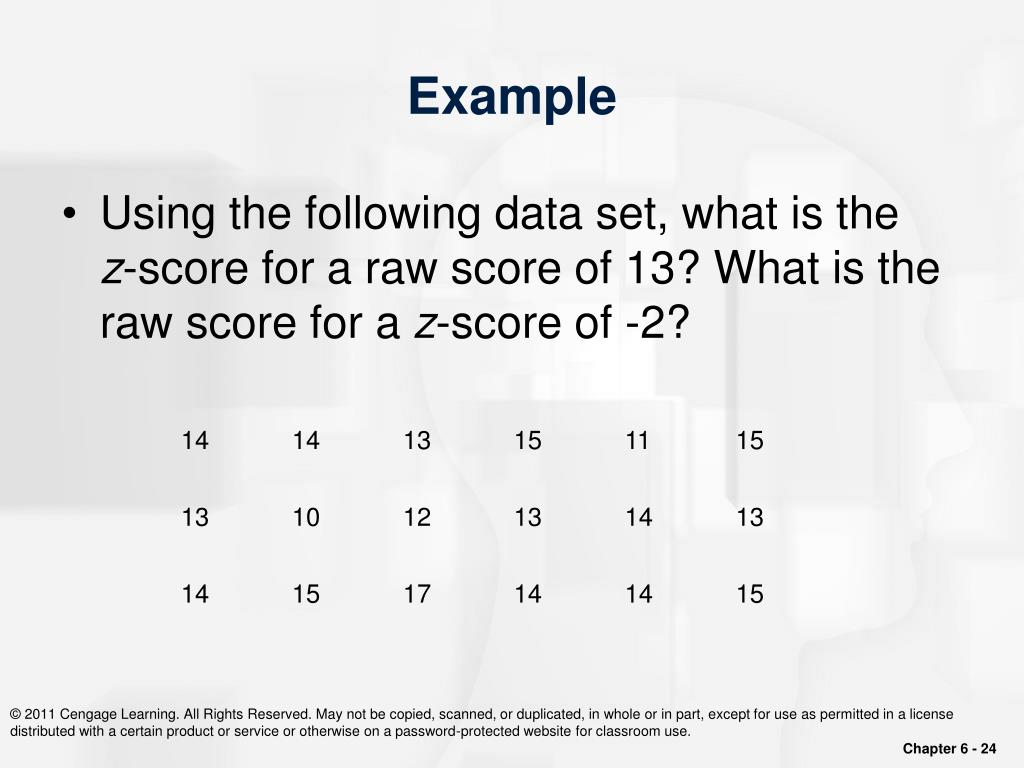 Example

• Using the following data set, what is the z-score for a raw score of 13? What is the raw score for a z-score of -2?

| 14 | 14 | 13 | 15 | 11 | 15 |
|---|---|---|---|---|---|
| 13 | 10 | 12 | 13 | 14 | 13 |
| 14 | 15 | 17 | 14 | 14 | 15 |

© 2011 Cengage Learning. All Rights Reserved. May not be copied, scanned, or duplicated, in whole or in part, except for use as permitted in a license distributed with a certain product or service or otherwise on a password-protected website for classroom use.

Chapter 6 - 24